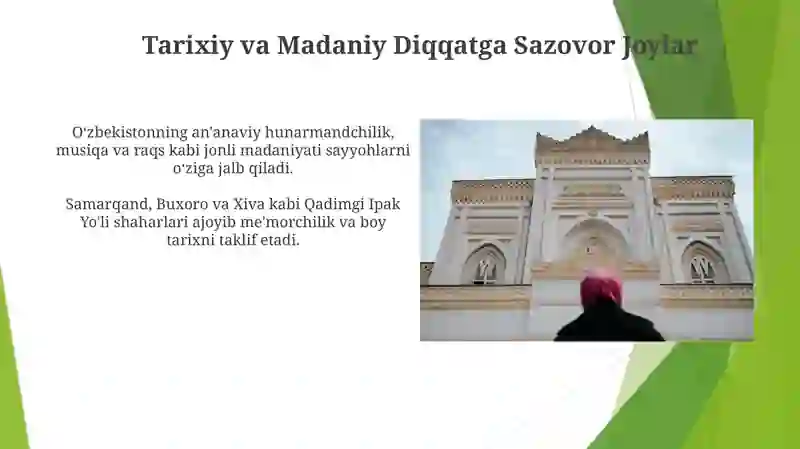 Tarixiy va Madaniy Diqqatga Sazovor Joylar

O'zbekistonning an'anaviy hunarmandchilik, musiqa va raqs kabi jonli madaniyati sayyohlarni o'ziga jalb qiladi.

Samarqand, Buxoro va Xiva kabi Qadimgi Ipak Yo'li shaharlari ajoyib me'morchilik va boy tarixni taklif etadi.